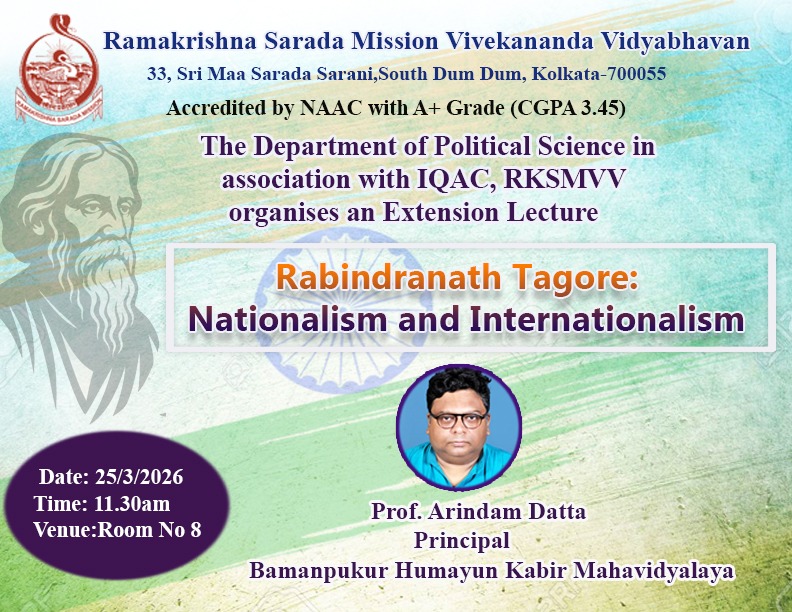 RAMAKRISHNA SARADA MISSION

Ramakrishna Sarada Mission Vivekananda Vidyabhavan
33, Sri Maa Sarada Sarani,South Dum Dum, Kolkata-700055
Accredited by NAAC with A+ Grade (CGPA 3.45)

The Department of Political Science in association with IQAC, RKSMVV organises an Extension Lecture

Rabindranath Tagore:
Nationalism and Internationalism

Date: 25/3/2026
Time: 11.30am
Venue:Room No 8

Prof. Arindam Datta
Principal
Bamanpukur Humayun Kabir Mahavidyalaya